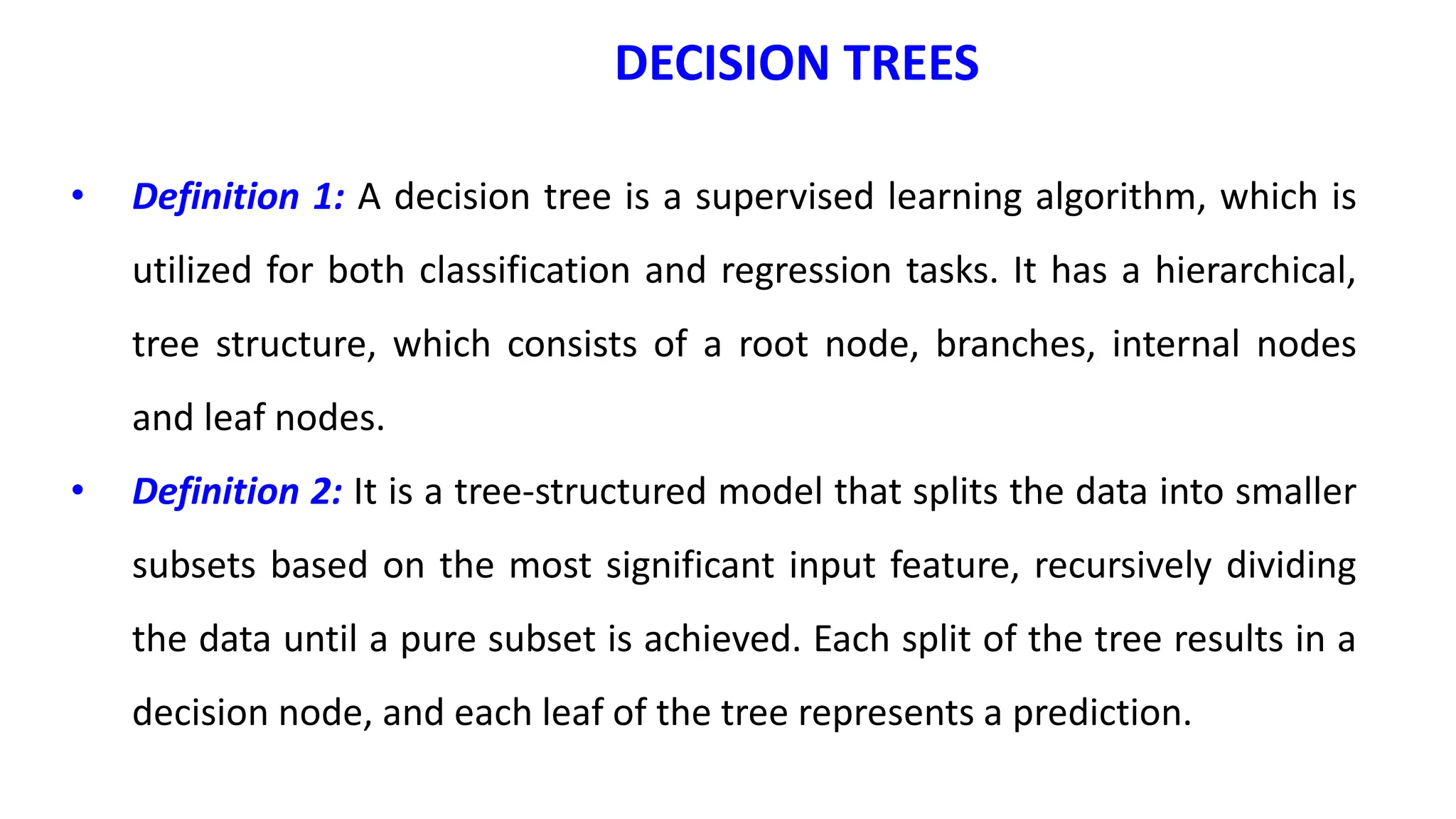 DECISION TREES

• Definition 1: A decision tree is a supervised learning algorithm, which is utilized for both classification and regression tasks. It has a hierarchical, tree structure, which consists of a root node, branches, internal nodes and leaf nodes.

• Definition 2: It is a tree-structured model that splits the data into smaller subsets based on the most significant input feature, recursively dividing the data until a pure subset is achieved. Each split of the tree results in a decision node, and each leaf of the tree represents a prediction.